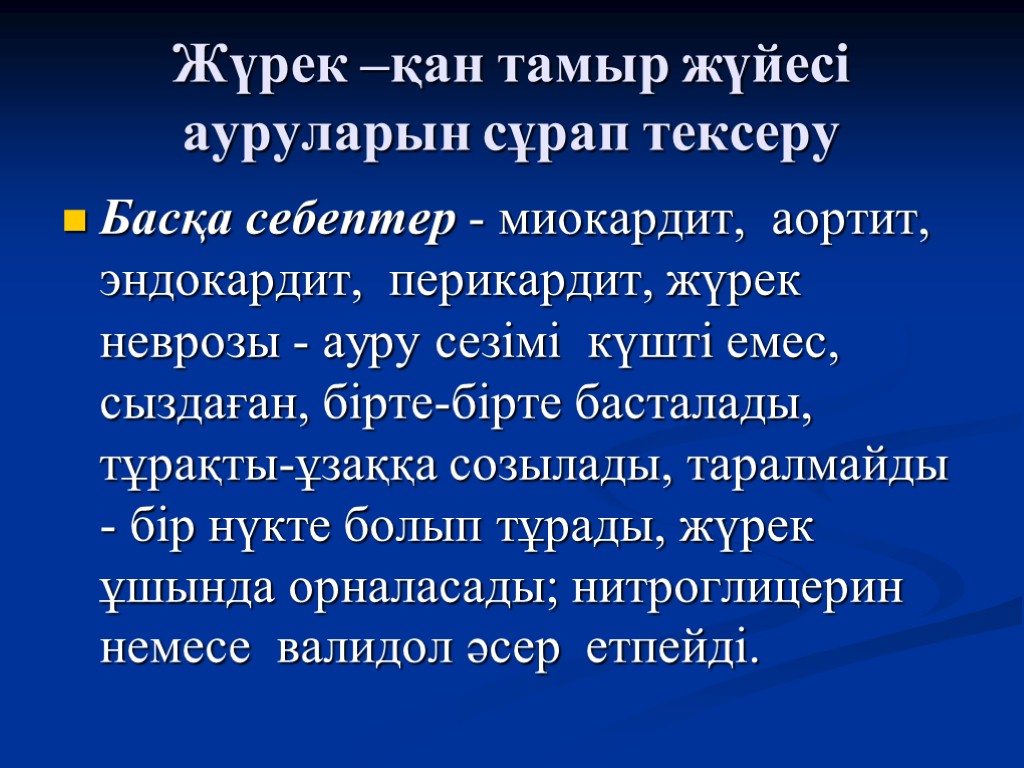 Жүрек –қан тамыр жүйесі ауруларын сұрап тексеру

Басқа себептер - миокардит, аортит, эндокардит, перикардит, жүрек неврозы - ауру сезімі күшті емес, сыздаған, бірте-бірте басталады, тұрақты-ұзаққа созылады, таралмайды - бір нүкте болып тұрады, жүрек ұшында орналасады; нитроглицерин немесе валидол әсер етпейді.